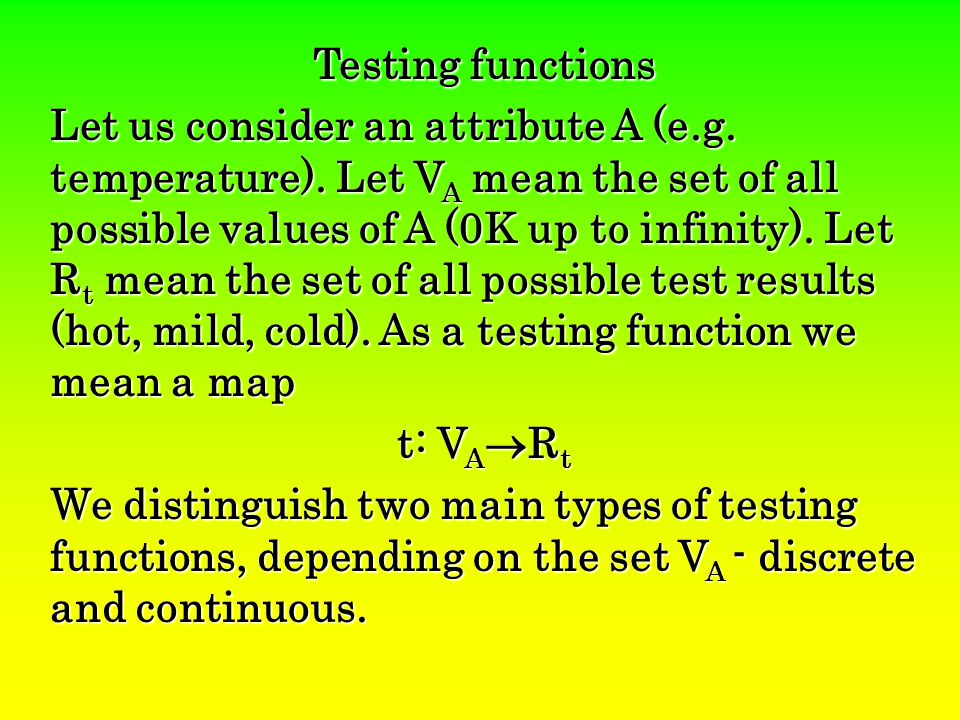 Testing functions

Let us consider an attribute A (e.g. temperature). Let $V_A$ mean the set of all possible values of A (0K up to infinity). Let $R_t$ mean the set of all possible test results (hot, mild, cold). As a testing function we mean a map

$t: V_A \rightarrow R_t$

We distinguish two main types of testing functions, depending on the set $V_A$ - discrete and continuous.